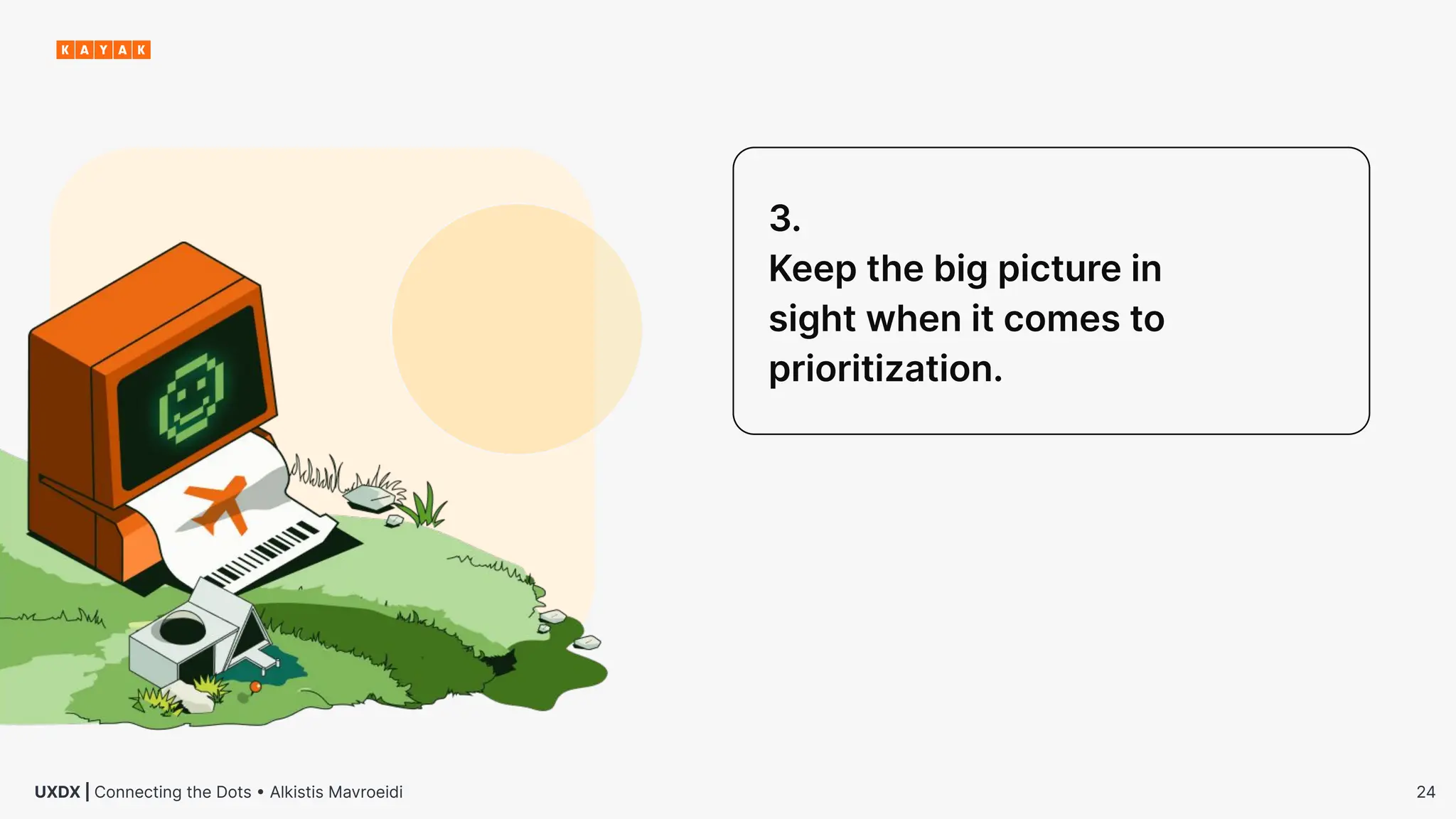 KAYAK

3.
Keep the big picture in sight when it comes to prioritization.

UXDX | Connecting the Dots • Alkistis Mavroeidi

24